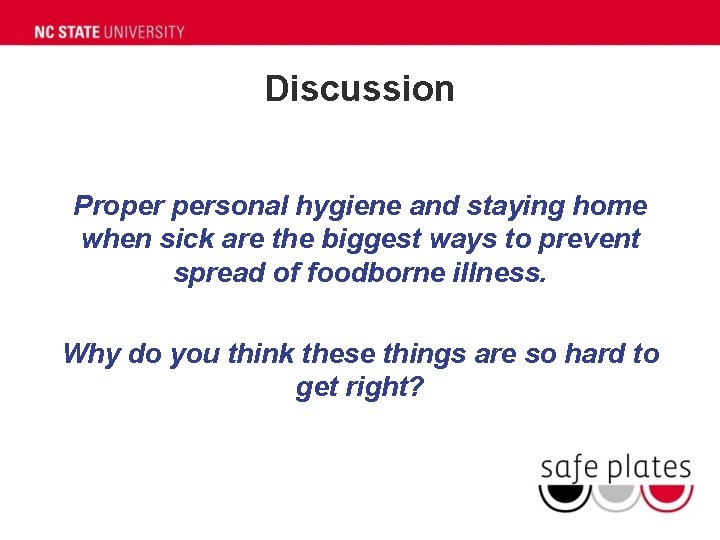 NC STATE UNIVERSITY

Discussion

Proper personal hygiene and staying home when sick are the biggest ways to prevent spread of foodborne illness.

Why do you think these things are so hard to get right?

safe plates